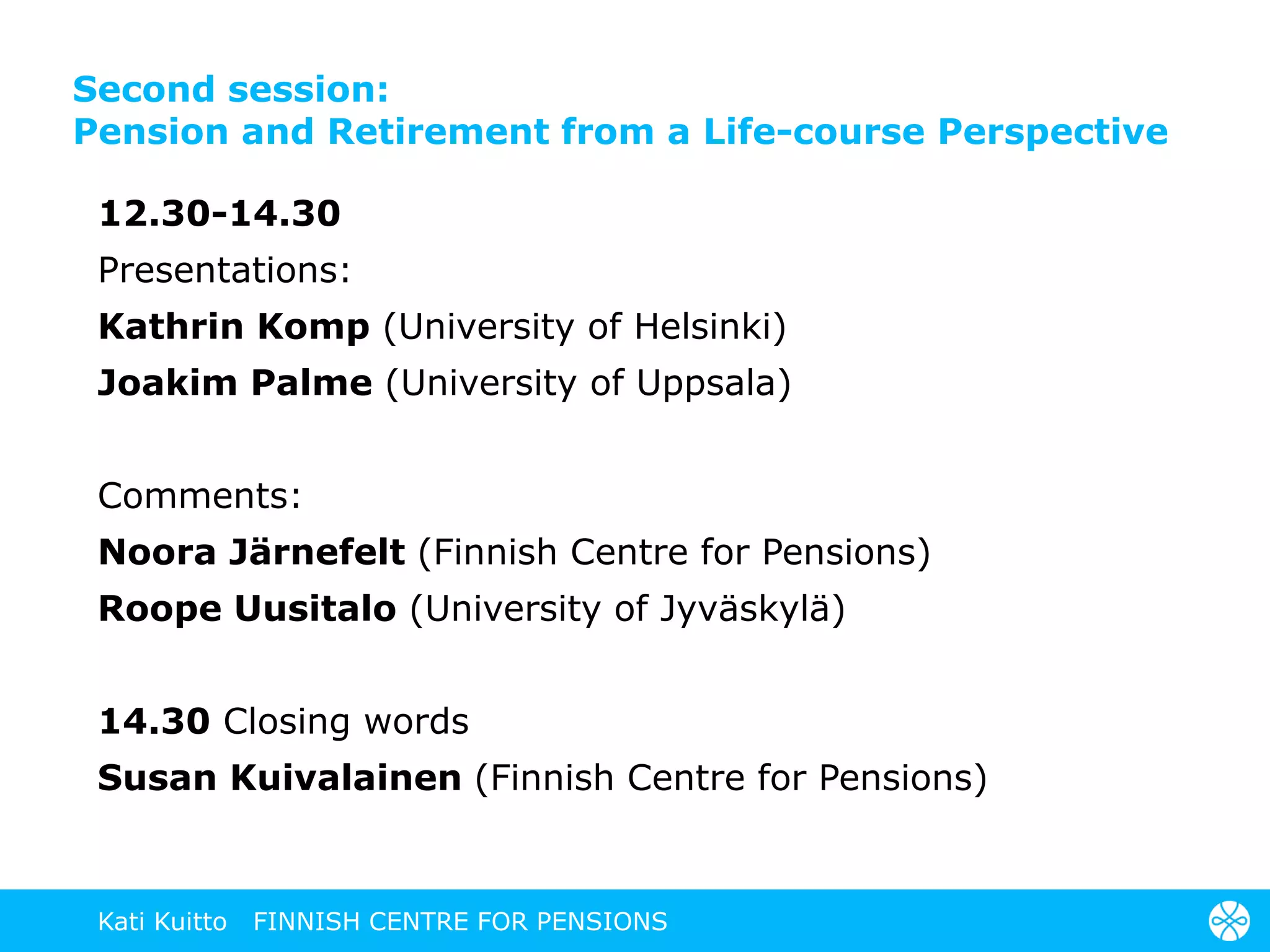 Second session:
Pension and Retirement from a Life-course Perspective

12.30-14.30

Presentations:

Kathrin Komp (University of Helsinki)

Joakim Palme (University of Uppsala)

Comments:

Noora Järnefelt (Finnish Centre for Pensions)

Roope Uusitalo (University of Jyväskylä)

14.30 Closing words

Susan Kuivalainen (Finnish Centre for Pensions)

Kati Kuitto FINNISH CENTRE FOR PENSIONS